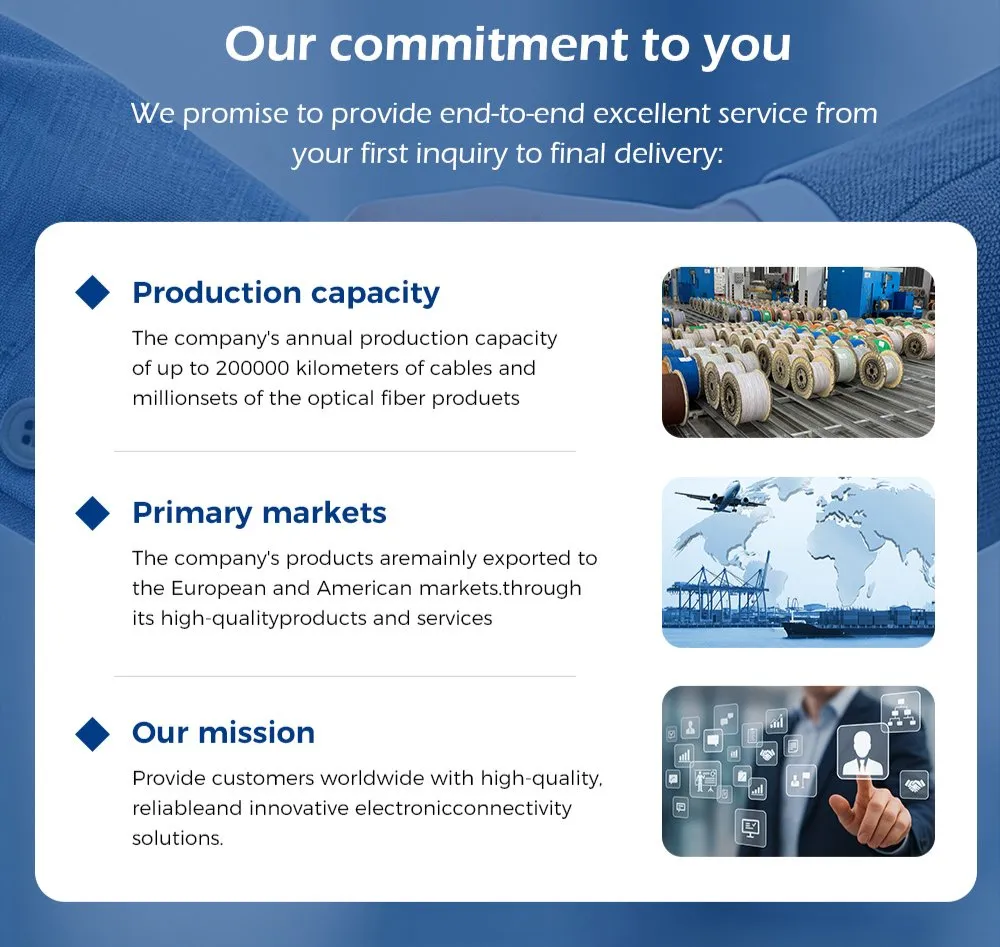 Our commitment to you

We promise to provide end-to-end excellent service from your first inquiry to final delivery:

Production capacity

The company's annual production capacity of up to 200000 kilometers of cables and millionsets of the optical fiber produets

Primary markets

The company's products aremainly exported to the European and American markets.through its high-qualityproducts and services

Our mission

Provide customers worldwide with high-quality, reliableand innovative electronicconnectivity solutions.